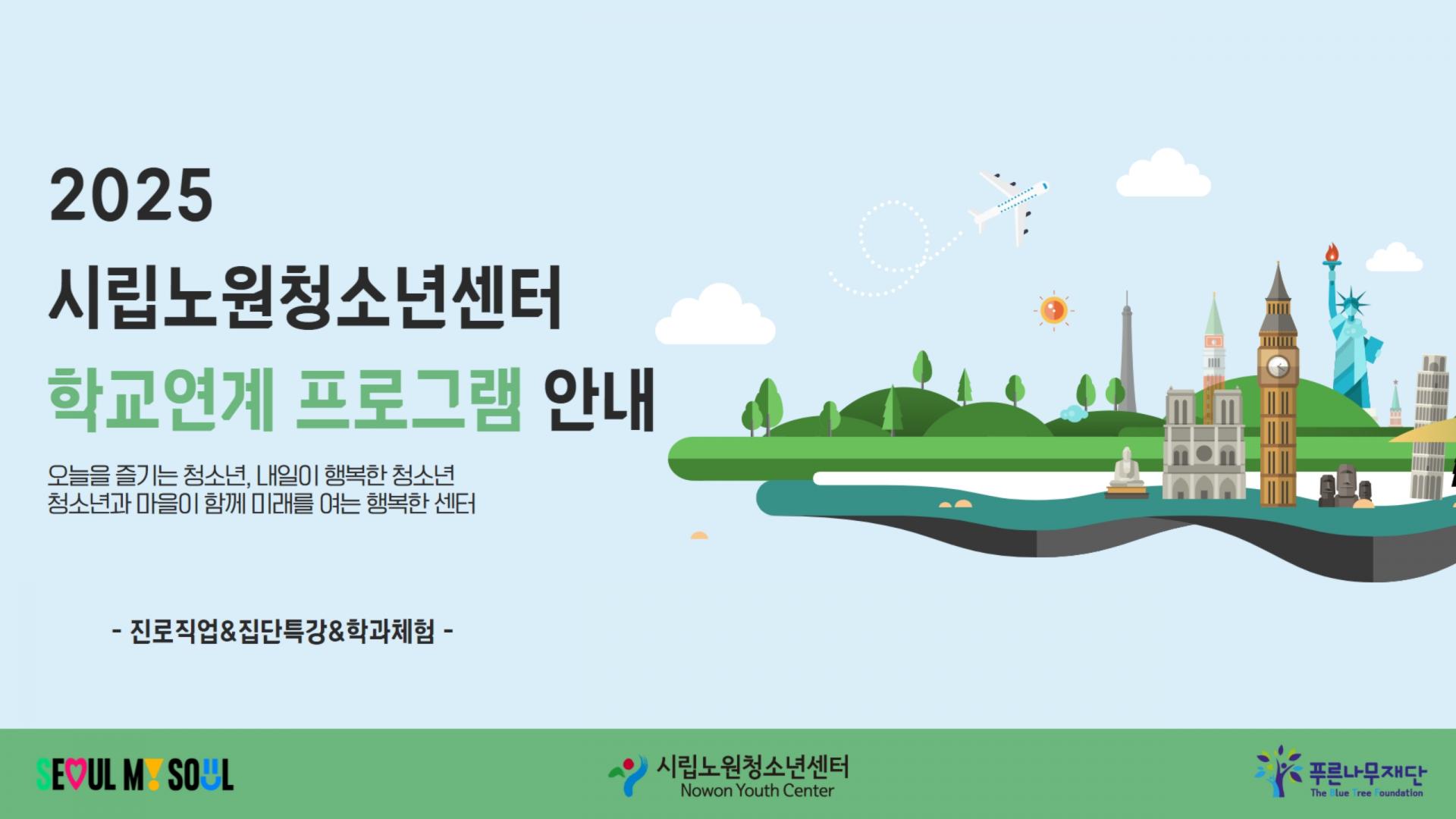 2025
시립노원청소년센터
학교연계 프로그램 안내

오늘을 즐기는 청소년, 내일이 행복한 청소년
청소년과 마을이 함께 미래를 여는 행복한 센터

- 진로직업&집단특강&학과체험 -

SEOUL MY SOUL

시립노원청소년센터
Nowon Youth Center

푸른나무재단
The Blue Tree Foundation